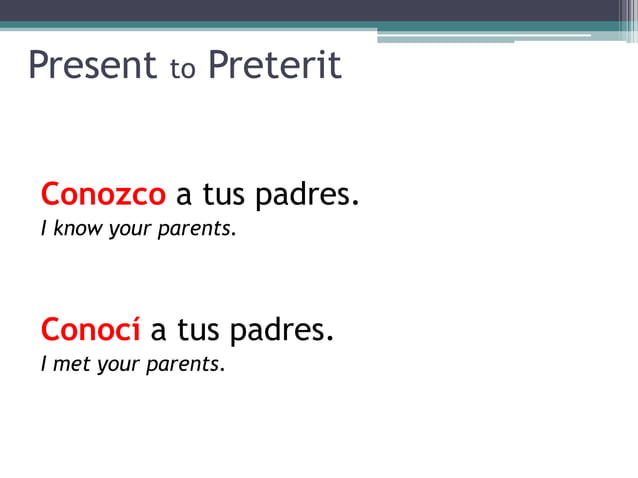 Present to Preterit

Conozco a tus padres.
I know your parents.

Conocí a tus padres.
I met your parents.